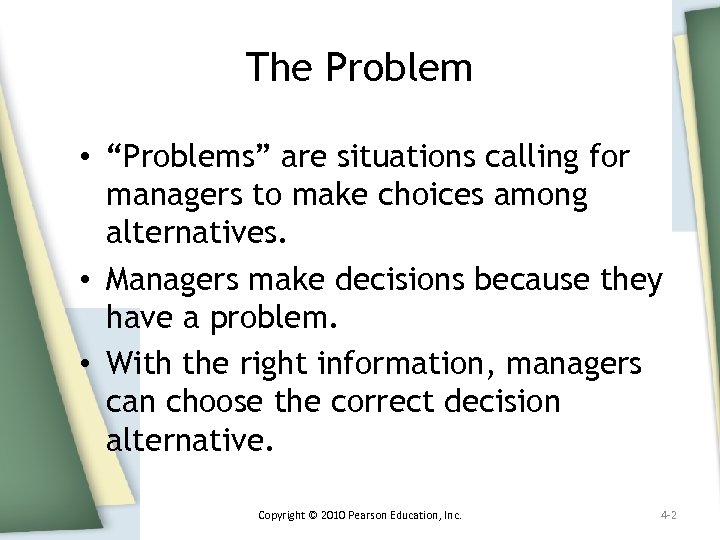 The Problem

• “Problems” are situations calling for managers to make choices among alternatives.

• Managers make decisions because they have a problem.

• With the right information, managers can choose the correct decision alternative.

Copyright © 2010 Pearson Education, Inc.

4-2